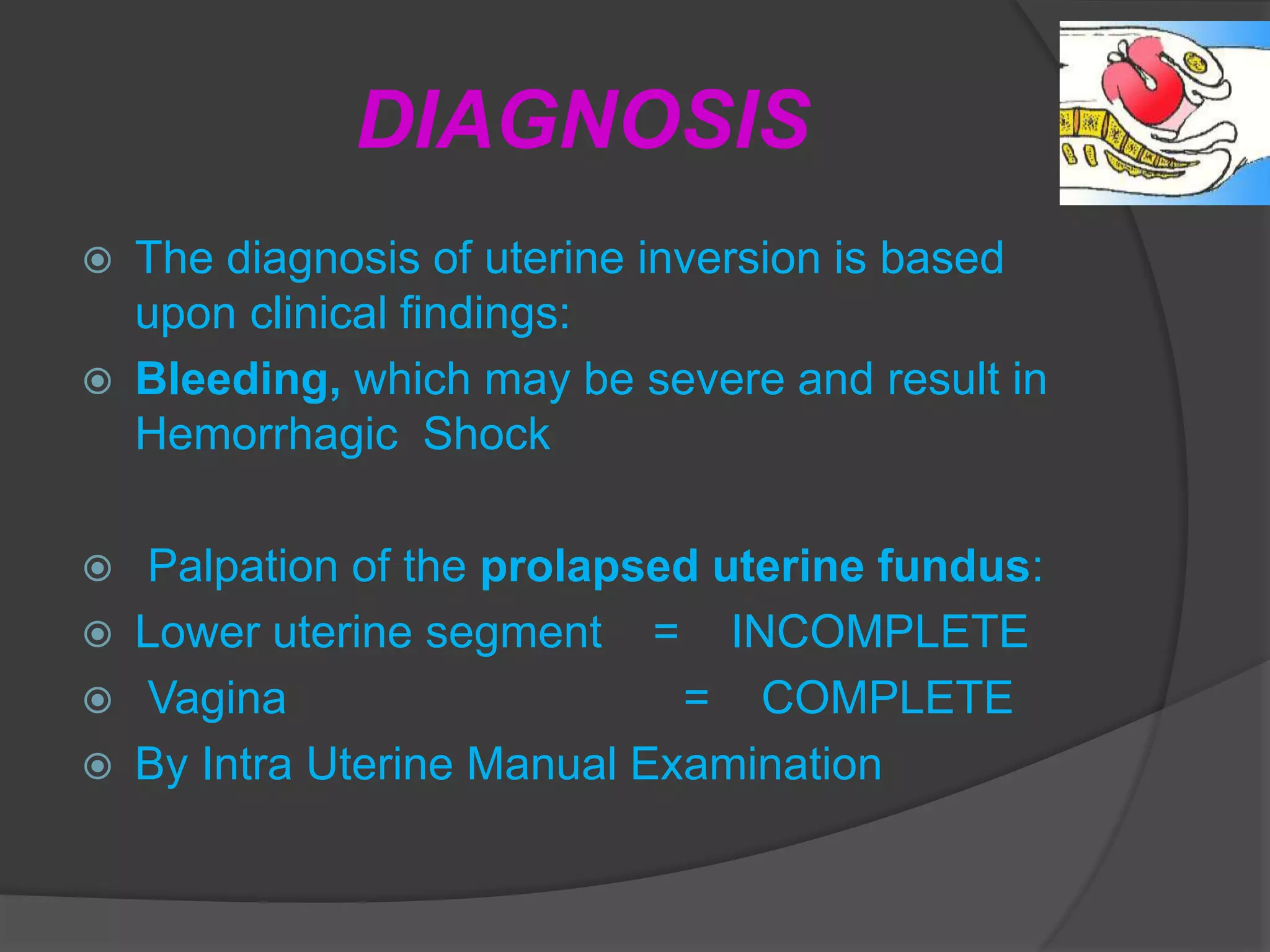 DIAGNOSIS

The diagnosis of uterine inversion is based upon clinical findings:

Bleeding, which may be severe and result in Hemorrhagic Shock

Palpation of the prolapsed uterine fundus:

Lower uterine segment = INCOMPLETE

Vagina = COMPLETE

By Intra Uterine Manual Examination